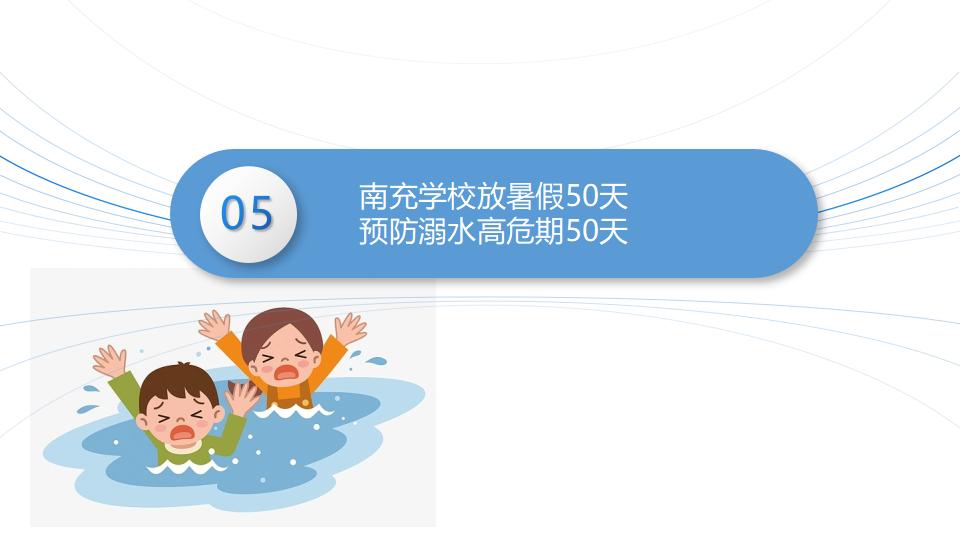 05

南充学校放暑假50天
预防溺水高危期50天